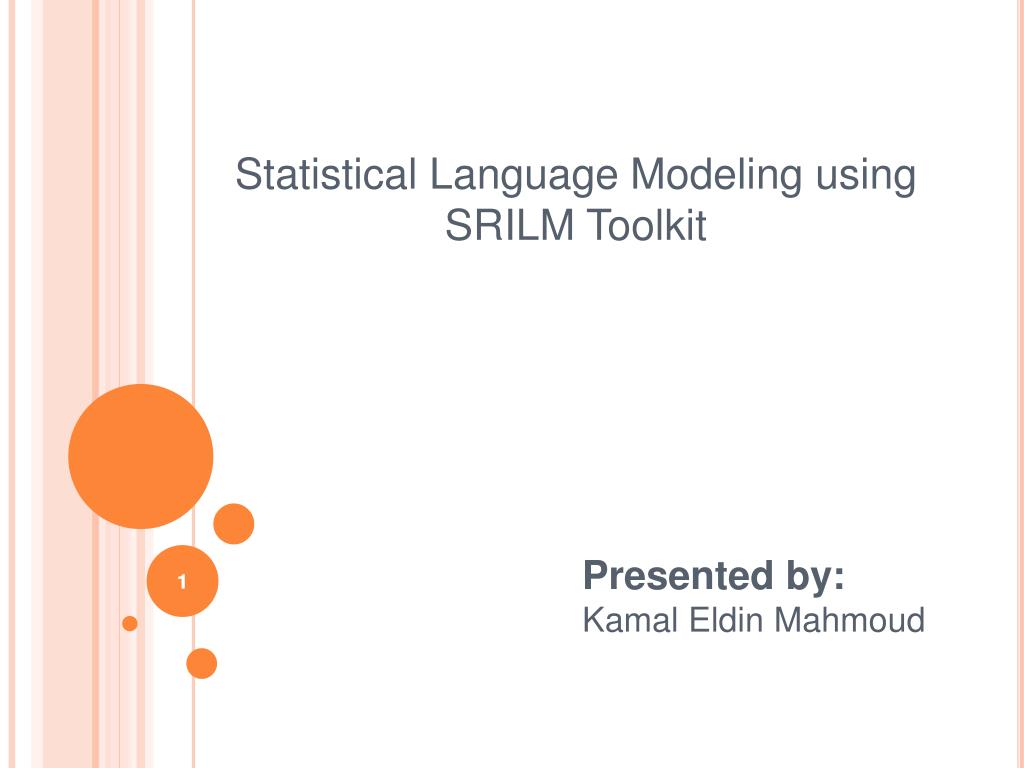 Statistical Language Modeling using SRILM Toolkit

1

Presented by:
Kamal Eldin Mahmoud